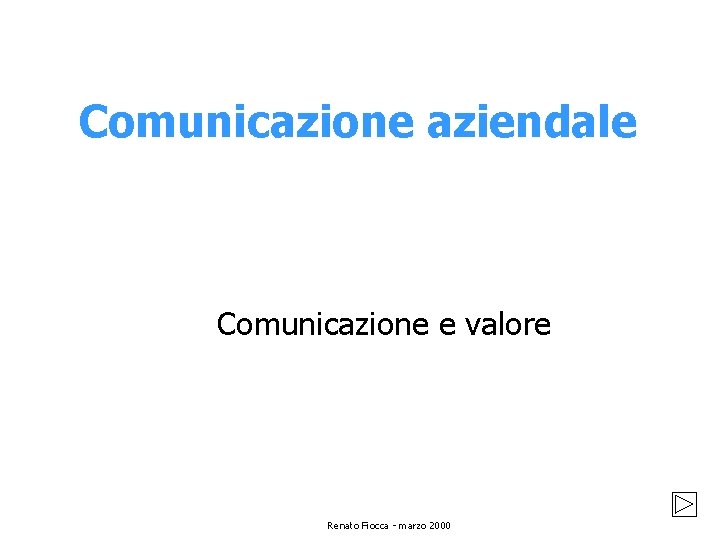 Comunicazione aziendale

Comunicazione e valore

Renato Fiocca - marzo 2000